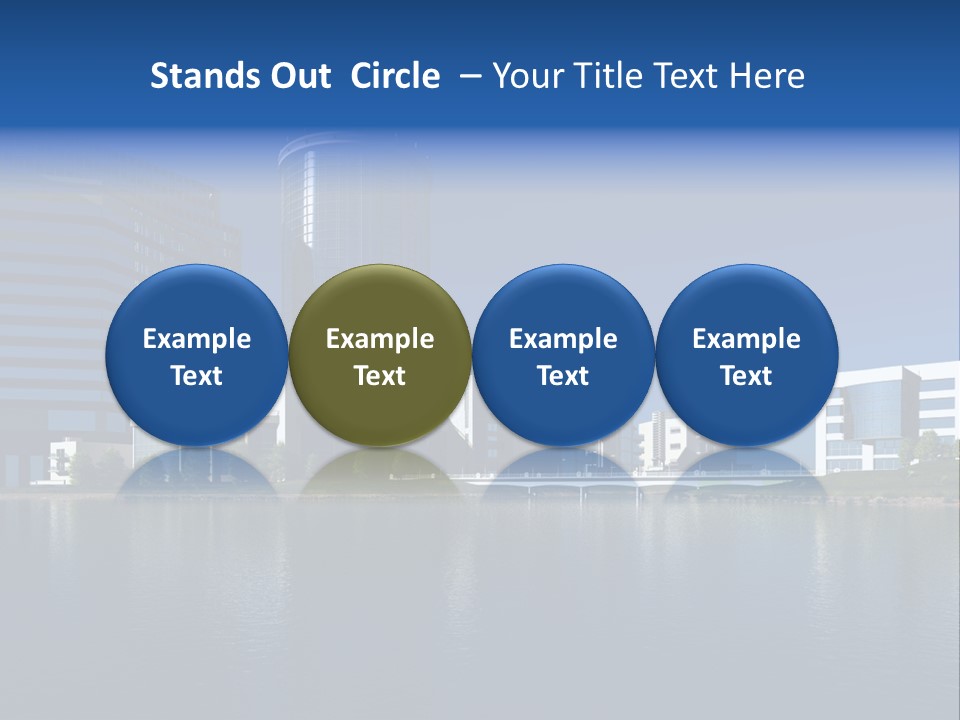 Stands Out Circle – Your Title Text Here

Example Text

Example Text

Example Text

Example Text